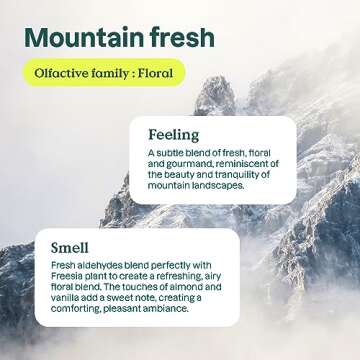 Mountain fresh

Olfactive family : Floral

Feeling

A subtle blend of fresh, floral and gourmand, reminiscent of the beauty and tranquility of mountain landscapes.

Smell

Fresh aldehydes blend perfectly with Freesia plant to create a refreshing, airy floral blend. The touches of almond and vanilla add a sweet note, creating a comforting, pleasant ambiance.